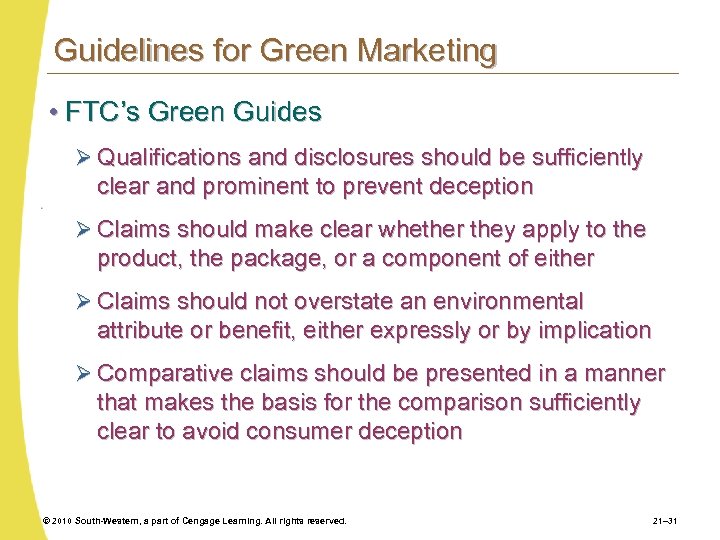 Guidelines for Green Marketing

• FTC's Green Guides

➢ Qualifications and disclosures should be sufficiently clear and prominent to prevent deception

➢ Claims should make clear whether they apply to the product, the package, or a component of either

➢ Claims should not overstate an environmental attribute or benefit, either expressly or by implication

➢ Comparative claims should be presented in a manner that makes the basis for the comparison sufficiently clear to avoid consumer deception

© 2010 South-Western, a part of Cengage Learning. All rights reserved.

21–31